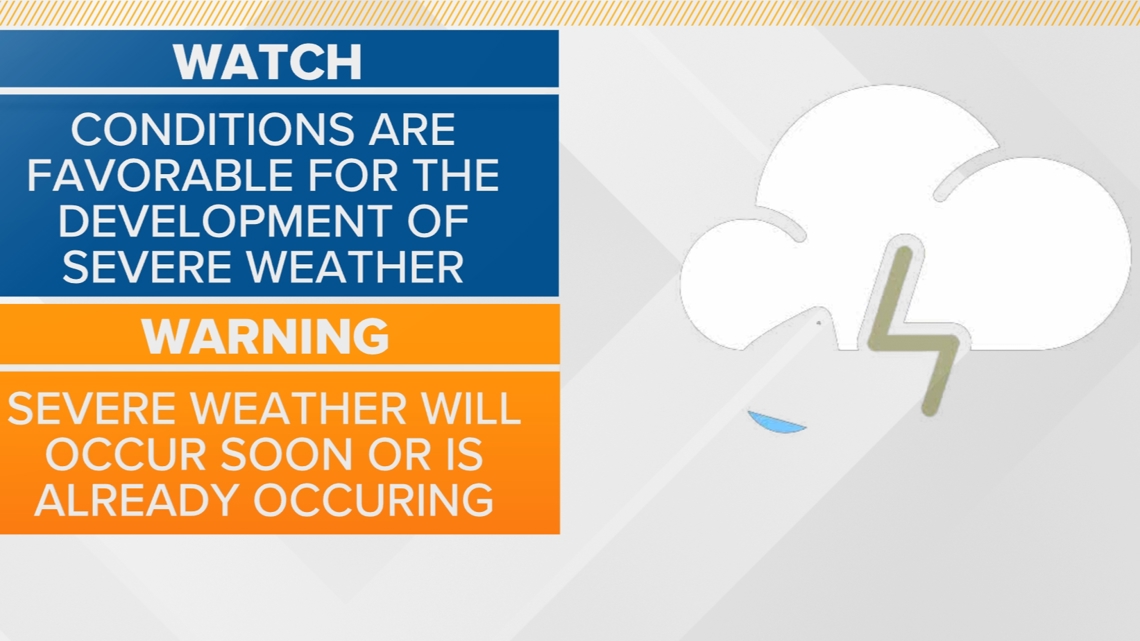 WATCH

CONDITIONS ARE FAVORABLE FOR THE DEVELOPMENT OF SEVERE WEATHER

WARNING

SEVERE WEATHER WILL OCCUR SOON OR IS ALREADY OCCURING